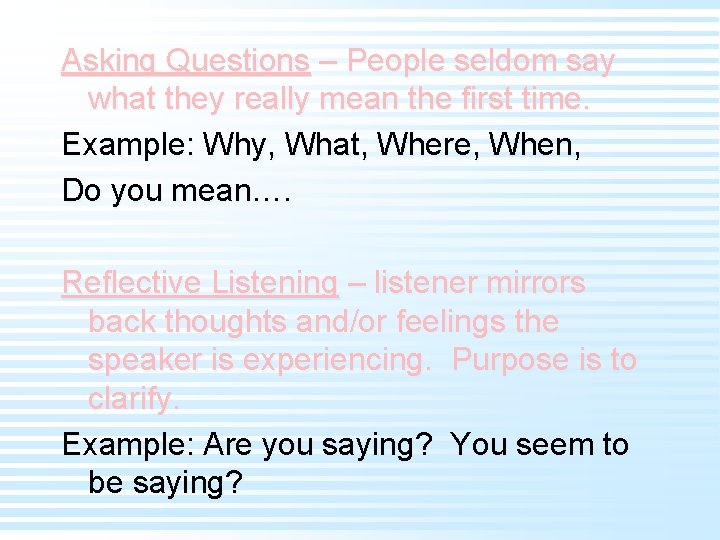 Asking Questions – People seldom say what they really mean the first time.

Example: Why, What, Where, When,

Do you mean….

Reflective Listening – listener mirrors back thoughts and/or feelings the speaker is experiencing. Purpose is to clarify.

Example: Are you saying? You seem to be saying?